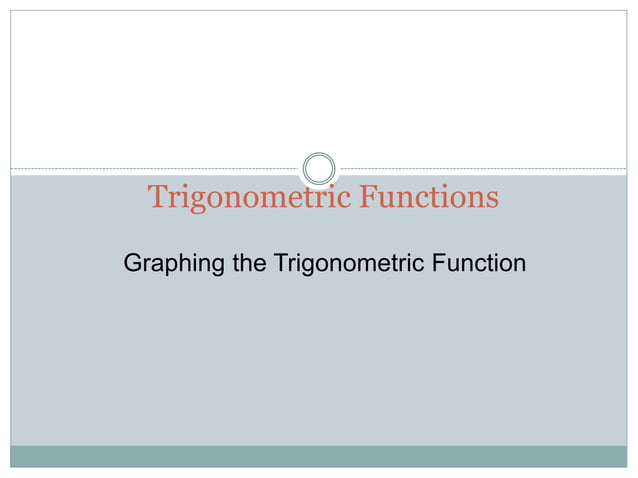 Trigonometric Functions

Graphing the Trigonometric Function